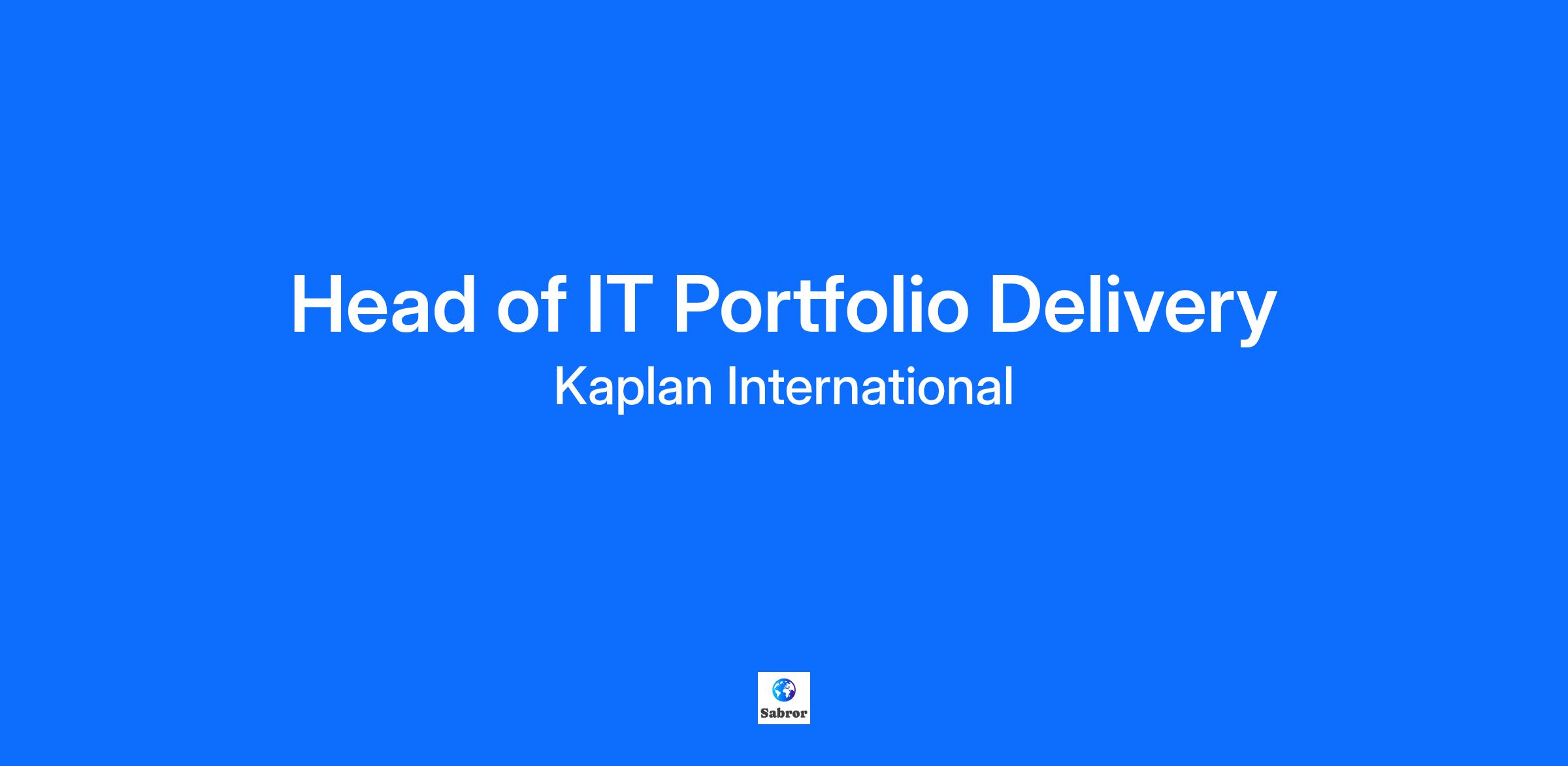 Head of IT Portfolio Delivery

Kaplan International

Sabror